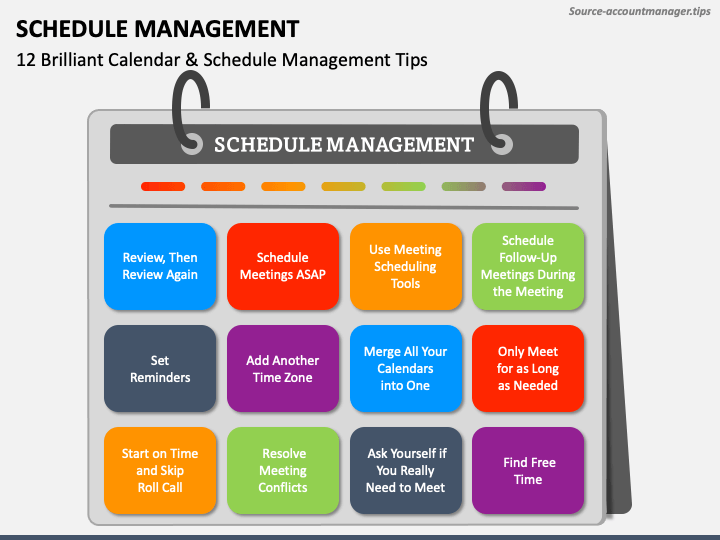 Source-accountmanager.tips

SCHEDULE MANAGEMENT

12 Brilliant Calendar & Schedule Management Tips

SCHEDULE MANAGEMENT

Review, Then Review Again

Schedule Meetings ASAP

Use Meeting Scheduling Tools

Schedule Follow-Up Meetings During the Meeting

Set Reminders

Add Another Time Zone

Merge All Your Calendars into One

Only Meet for as Long as Needed

Start on Time and Skip Roll Call

Resolve Meeting Conflicts

Ask Yourself if You Really Need to Meet

Find Free Time